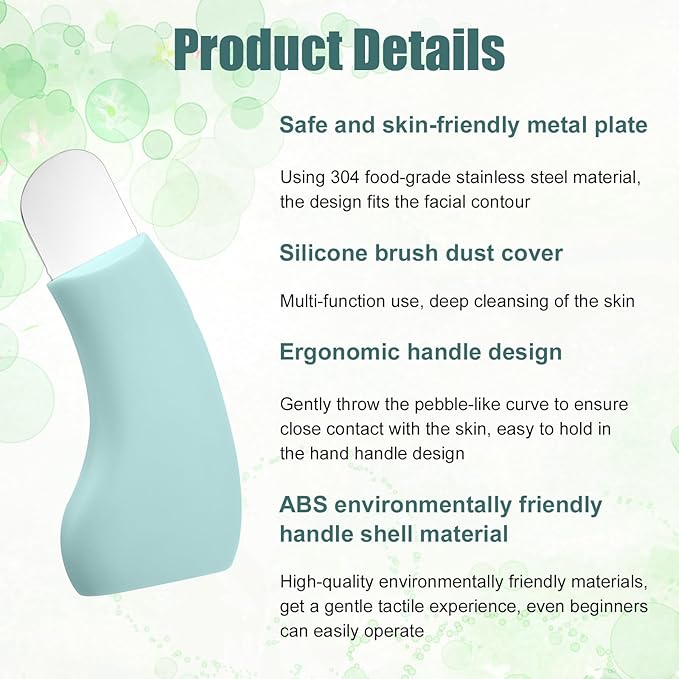 Product Details

Safe and skin-friendly metal plate

Using 304 food-grade stainless steel material, the design fits the facial contour

Silicone brush dust cover

Multi-function use, deep cleansing of the skin

Ergonomic handle design

Gently throw the pebble-like curve to ensure close contact with the skin, easy to hold in the hand handle design

ABS environmentally friendly handle shell material

High-quality environmentally friendly materials, get a gentle tactile experience, even beginners can easily operate